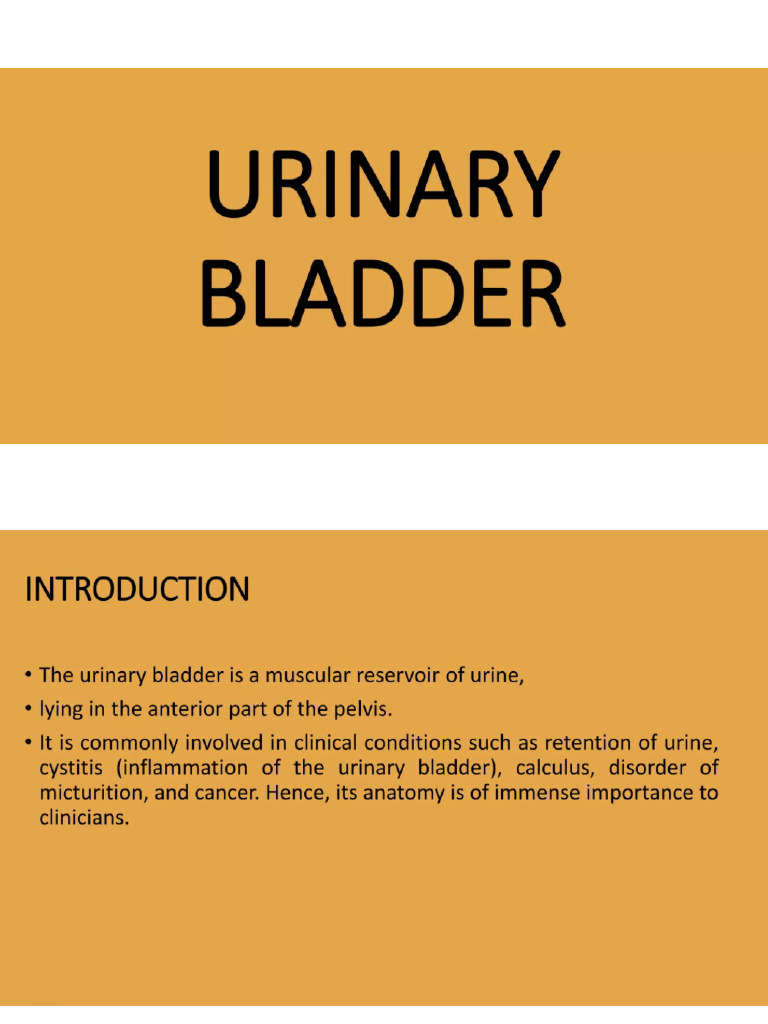 URINARY BLADDER

INTRODUCTION

• The urinary bladder is a muscular reservoir of urine,
• lying in the anterior part of the pelvis.
• It is commonly involved in clinical conditions such as retention of urine, cystitis (inflammation of the urinary bladder), calculus, disorder of micturition, and cancer. Hence, its anatomy is of immense importance to clinicians.